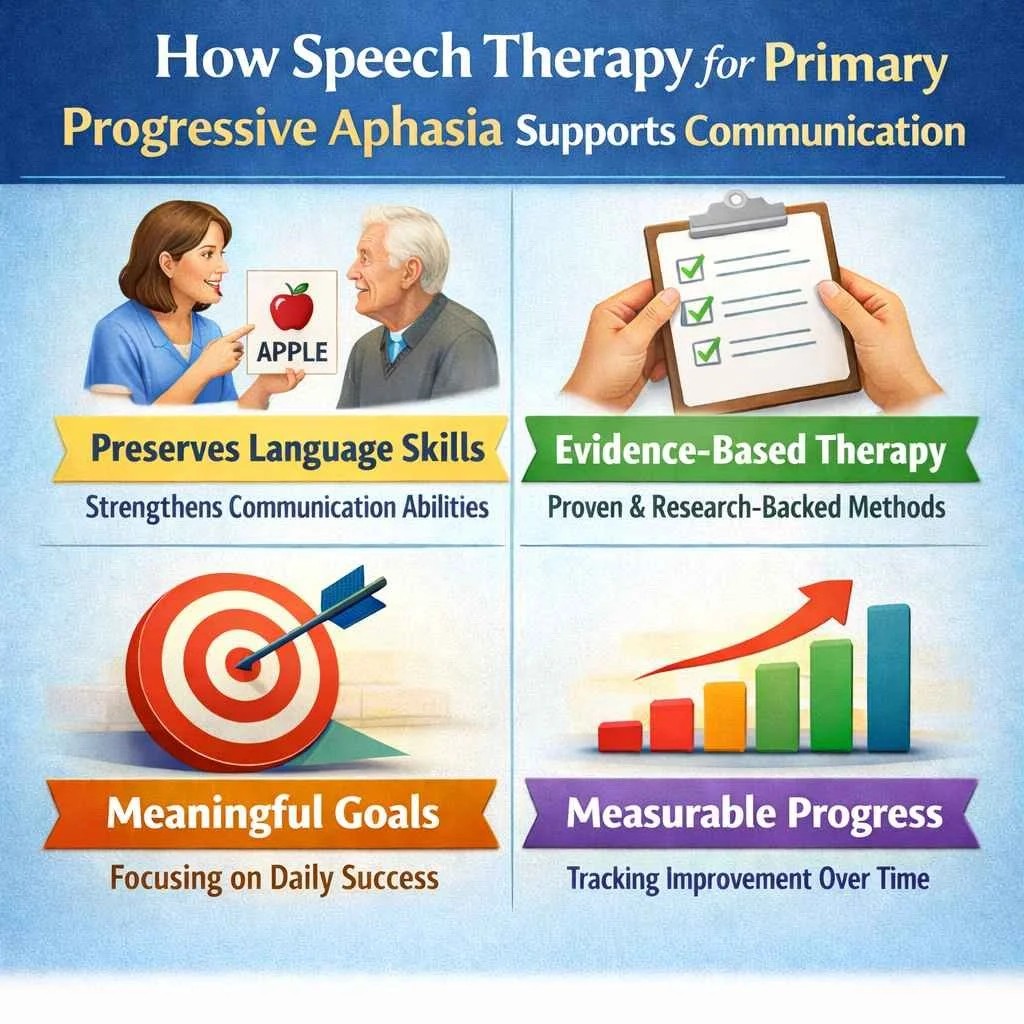 How Speech Therapy for Primary Progressive Aphasia Supports Communication

APPLE

Preserves Language Skills
Strengthens Communication Abilities

Evidence-Based Therapy
Proven & Research-Backed Methods

Meaningful Goals
Focusing on Daily Success

Measurable Progress
Tracking Improvement Over Time